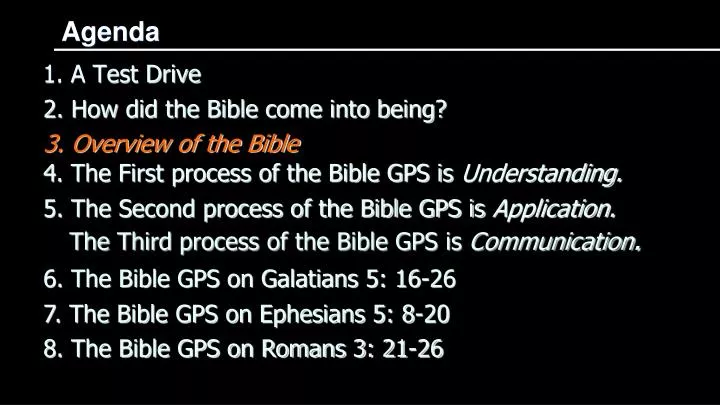 Agenda

1. A Test Drive
2. How did the Bible come into being?
3. Overview of the Bible
4. The First process of the Bible GPS is Understanding.
5. The Second process of the Bible GPS is Application.
The Third process of the Bible GPS is Communication.
6. The Bible GPS on Galatians 5: 16-26
7. The Bible GPS on Ephesians 5: 8-20
8. The Bible GPS on Romans 3: 21-26